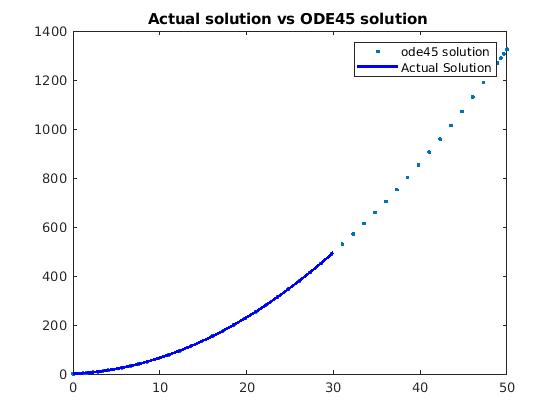 Actual solution vs ODE45 solution

ode45 solution
Actual Solution

1400
1200
1000
800
600
400
200
0

0
10
20
30
40
50